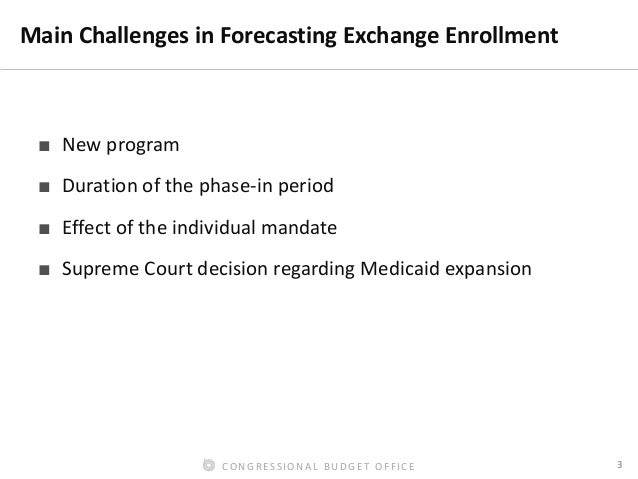 Main Challenges in Forecasting Exchange Enrollment

■ New program

■ Duration of the phase-in period

■ Effect of the individual mandate

■ Supreme Court decision regarding Medicaid expansion

CONGRESSIONAL BUDGET OFFICE

3